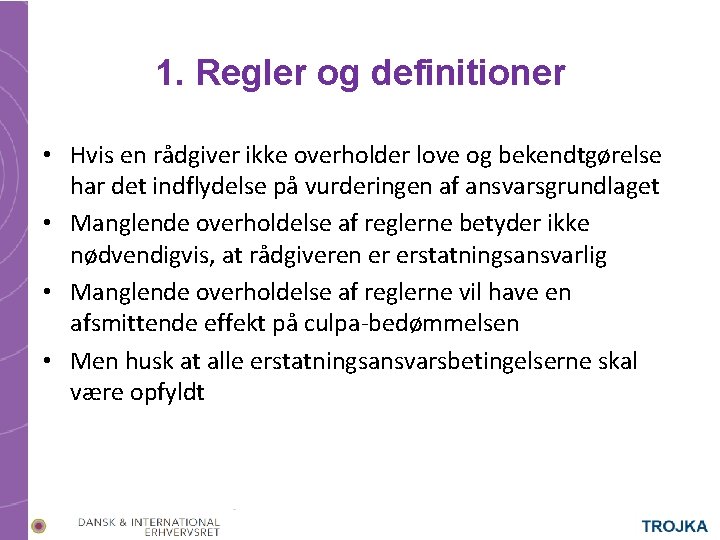 1. Regler og definitioner

• Hvis en rådgiver ikke overholder love og bekendtgørelse har det indflydelse på vurderingen af ansvarsgrundlaget
• Manglende overholdelse af reglerne betyder ikke nødvendigvis, at rådgiveren er erstatningsansvarlig
• Manglende overholdelse af reglerne vil have en afsmittende effekt på culpa-bedømmelsen
• Men husk at alle erstatningsansvarsbetingelserne skal være opfyldt

DANSK & INTERNATIONAL ERHVERVSRET

TROJKA